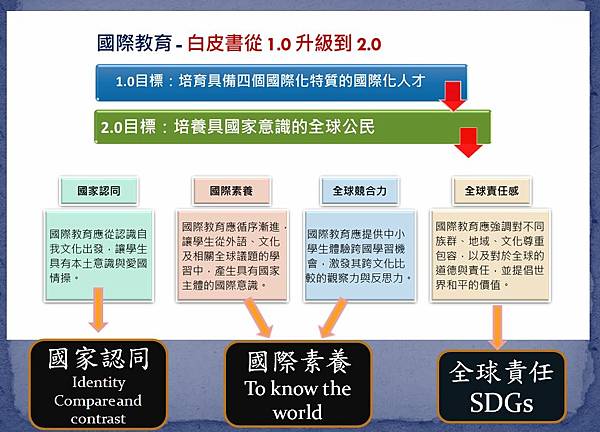 國際教育 - 白皮書從 1.0 升級到 2.0

1.0目標：培育具備四個國際化特質的國際化人才

2.0目標：培養具國家意識的全球公民

國家認同

國際教育應從認識自我文化出發，讓學生具有本土意識與愛國情操。

國際素養

國際教育應循序漸進，讓學生從外語、文化及相關全球議題的學習中，產生具有國家主體的國際意識。

全球競合力

國際教育應提供中小學生體驗跨國學習機會，激發其跨文化比較的觀察力與反思力。

全球責任感

國際教育應強調對不同族群、地域、文化尊重包容，以及對於全球的道德與責任，並提倡世界和平的價值。

國家認同
Identity
Compareand contrast

國際素養
To know the world

全球責任
SDGs